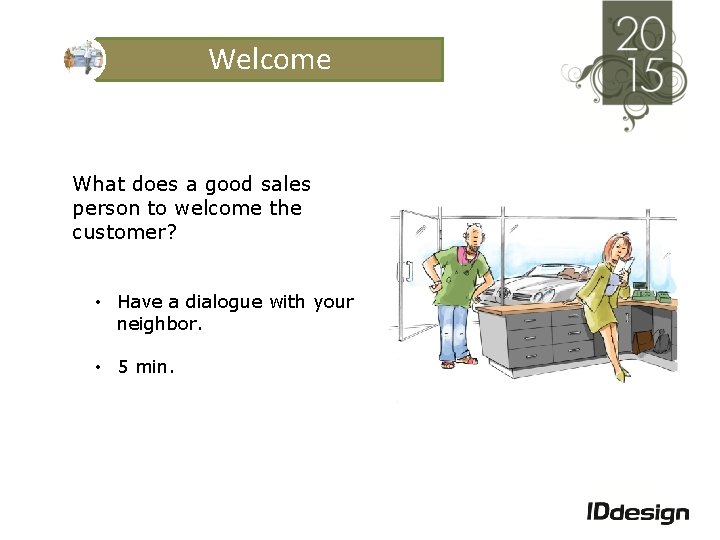 Welcome

20
15

What does a good sales person to welcome the customer?

• Have a dialogue with your neighbor.

• 5 min.

IDdesign